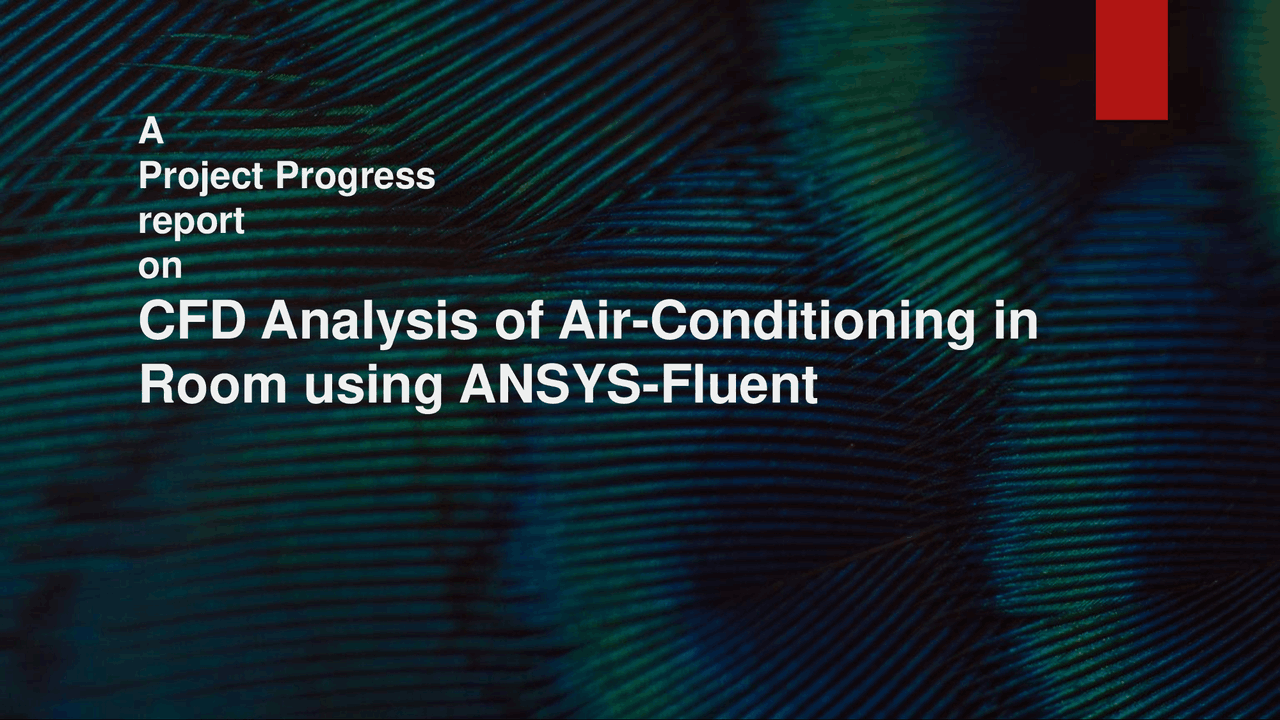 A
Project Progress
report
on

CFD Analysis of Air-Conditioning in Room using ANSYS-Fluent